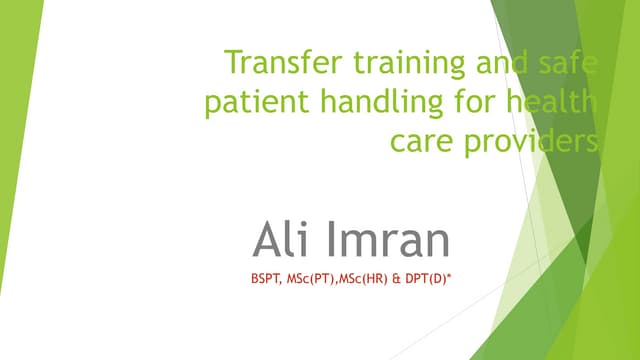 Transfer training and safe patient handling for health care providers

Ali Imran

BSPT, MSc(PT),MSc(HR) & DPT(D)*